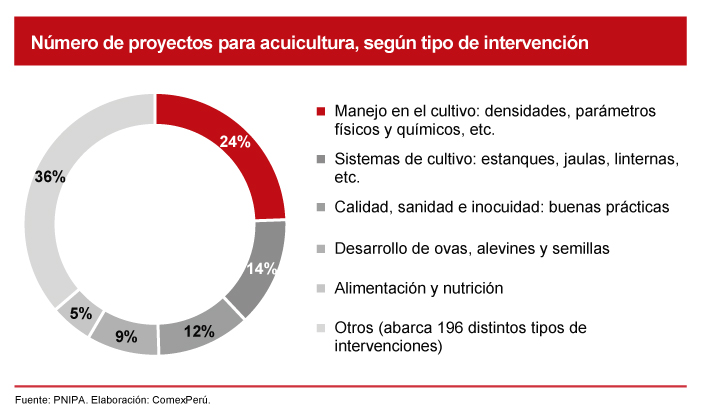 Número de proyectos para acuicultura, según tipo de intervención

24%
14%
12%
9%
5%
36%

Manejo en el cultivo: densidades, parámetros físicos y químicos, etc.

Sistemas de cultivo: estanques, jaulas, linternas, etc.

Calidad, sanidad e inocuidad: buenas prácticas

Desarrollo de ovas, alevines y semillas

Alimentación y nutrición

Otros (abarca 196 distintos tipos de intervenciones)

Fuente: PNIPA. Elaboración: ComexPerú.